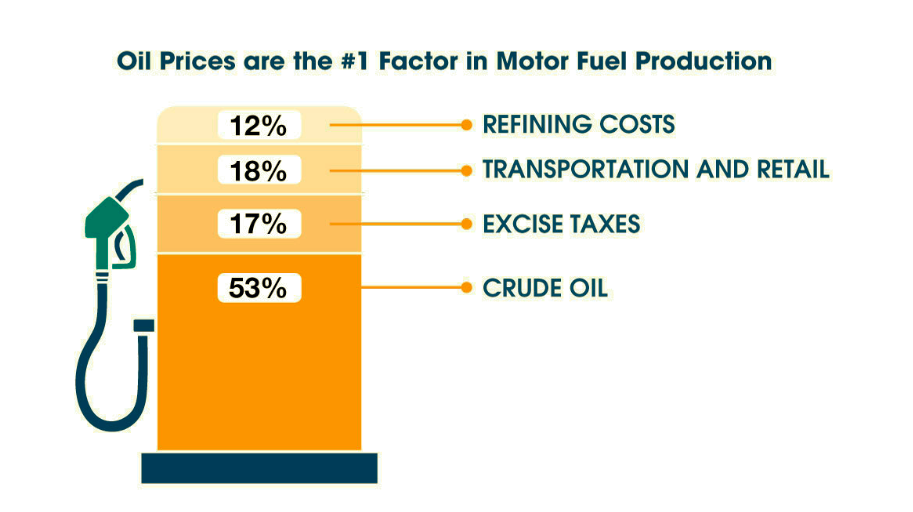 Oil Prices are the #1 Factor in Motor Fuel Production

12%
REFINING COSTS

18%
TRANSPORTATION AND RETAIL

17%
EXCISE TAXES

53%
CRUDE OIL